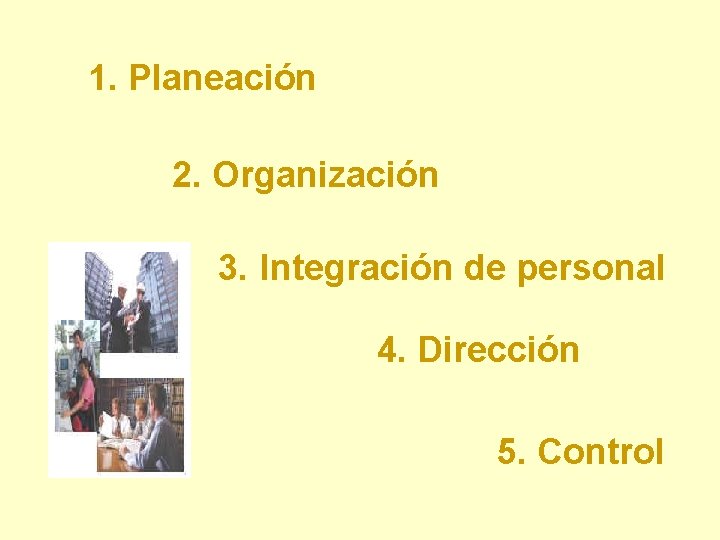 1. Planeación

2. Organización

3. Integración de personal

4. Dirección

5. Control